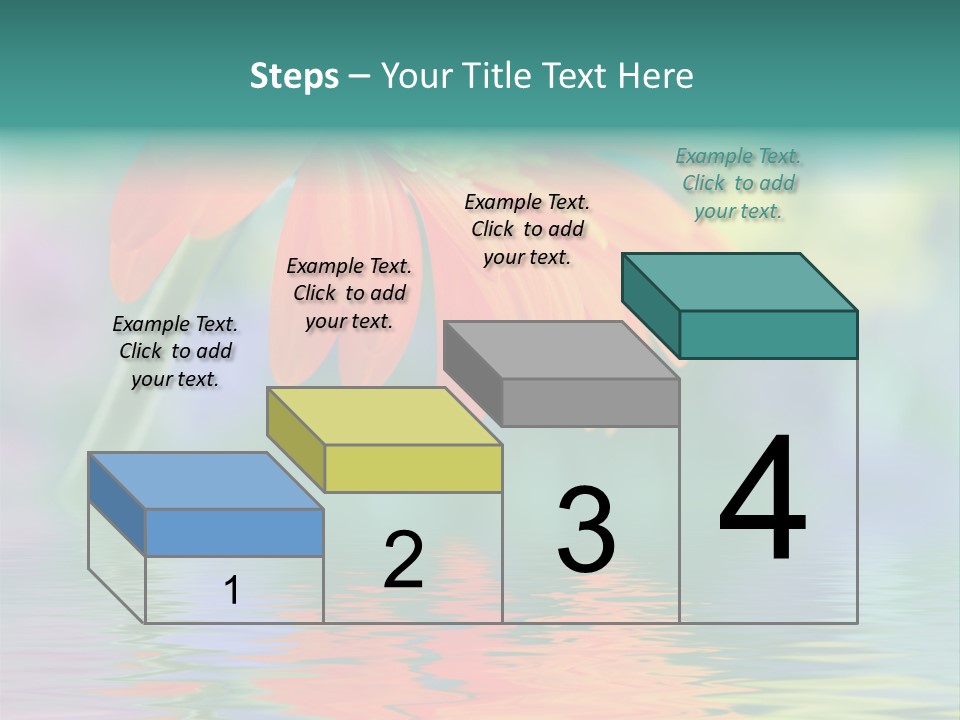 Steps – Your Title Text Here

Example Text. Click to add your text.

Example Text. Click to add your text.

Example Text. Click to add your text.

Example Text. Click to add your text.

1

2

3

4